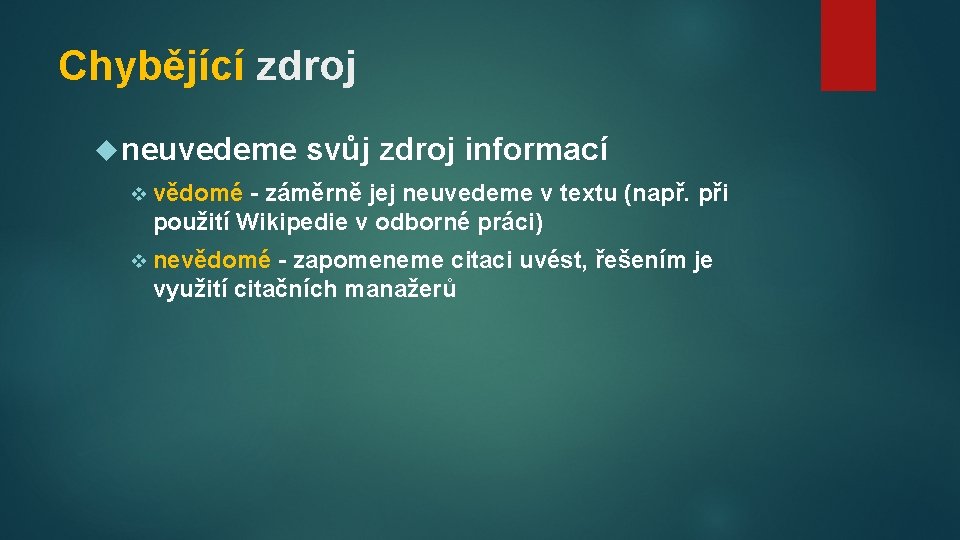 Chybějící zdroj

neuvedeme svůj zdroj informací

vědomé - záměrně jej neuvedeme v textu (např. při použití Wikipedie v odborné práci)

nevědomé - zapomeneme citaci uvést, řešením je využití citačních manažerů